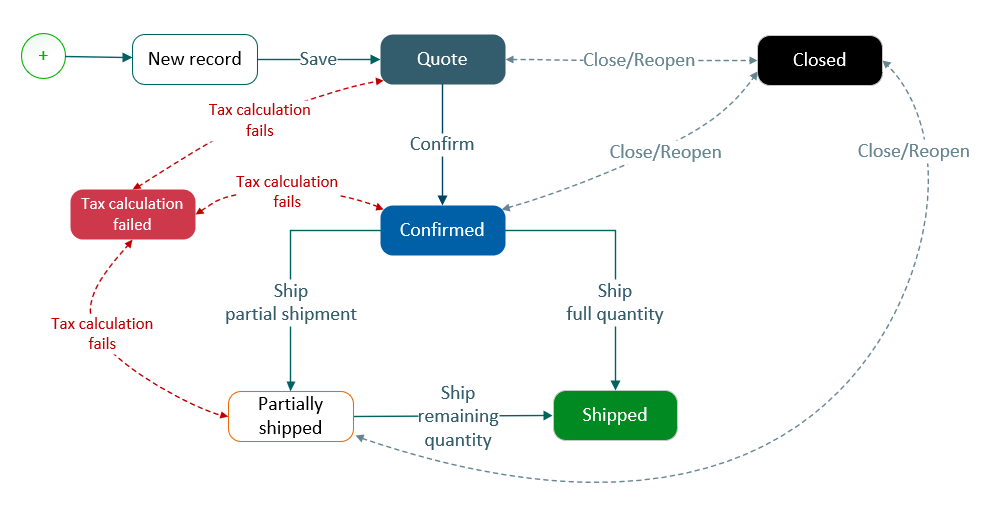 +

New record

Save

Quote

Close/Reopen

Closed

Tax calculation fails

Confirm

Close/Reopen

Close/Reopen

Tax calculation failed

Tax calculation fails

Confirmed

Ship partial shipment

Ship full quantity

Tax calculation fails

Partially shipped

Ship remaining quantity

Shipped